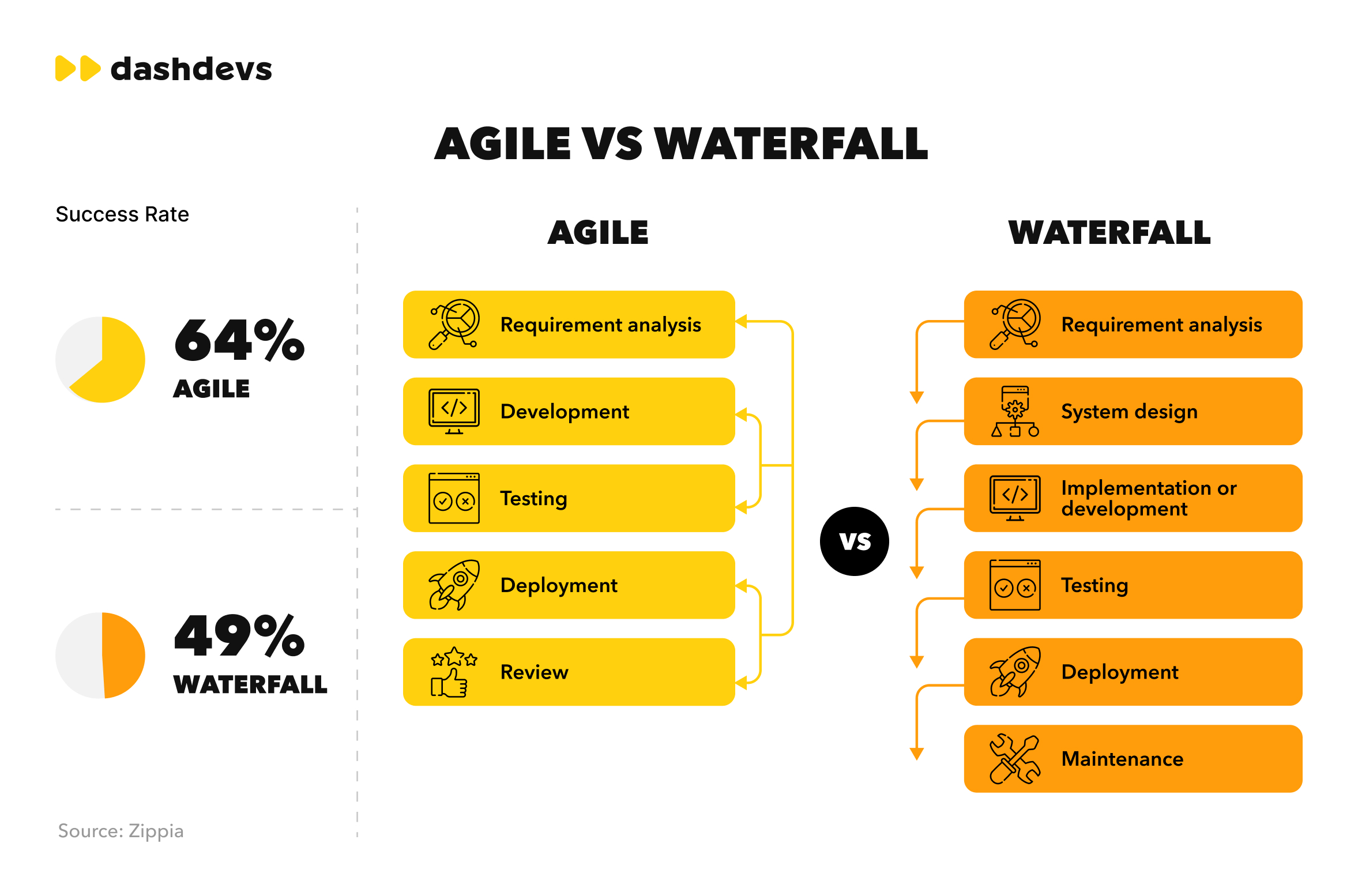 dashdevs

AGILE VS WATERFALL

Success Rate

64%
AGILE

49%
WATERFALL

Source: Zippia

AGILE

Requirement analysis

Development

Testing

Deployment

Review

VS

WATERFALL

Requirement analysis

System design

Implementation or development

Testing

Deployment

Maintenance